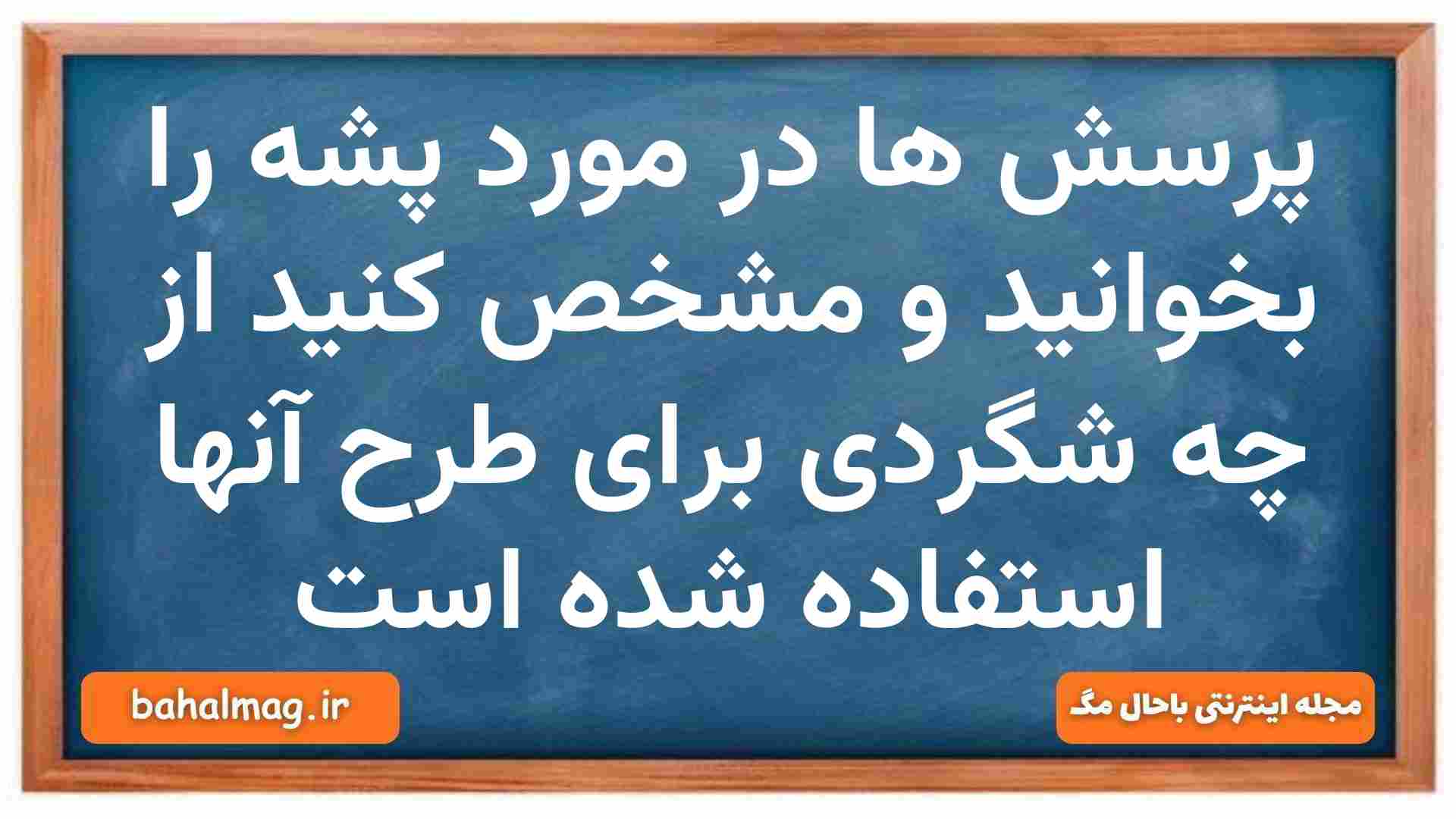 پرسش ها در مورد پشه را بخوانید و مشخص کنید از چه شگردی برای طرح آنها استفاده شده است

مجله اینترنتی باحال مگ

bahalmag.ir